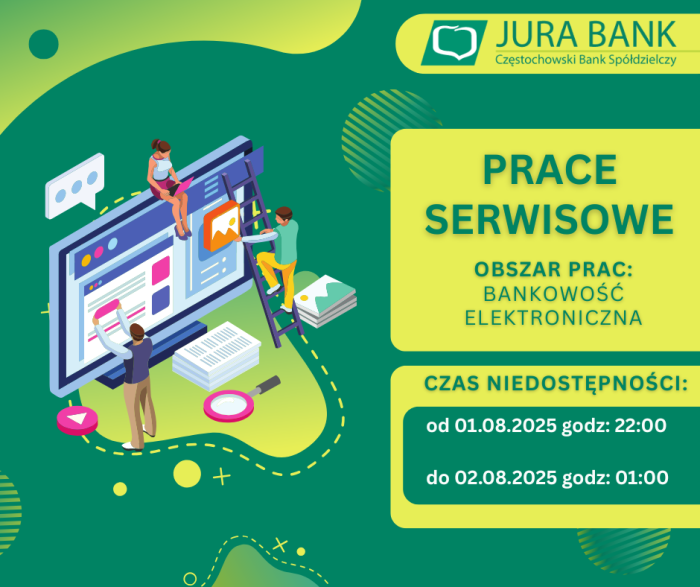 JURA BANK
Częstochowski Bank Spółdzielczy

PRACE SERWISOWE

OBSZAR PRAC:
BANKOWOŚĆ ELEKTRONICZNA

CZAS NIEDOSTĘPNOŚCI:

od 01.08.2025 godz: 22:00

do 02.08.2025 godz: 01:00